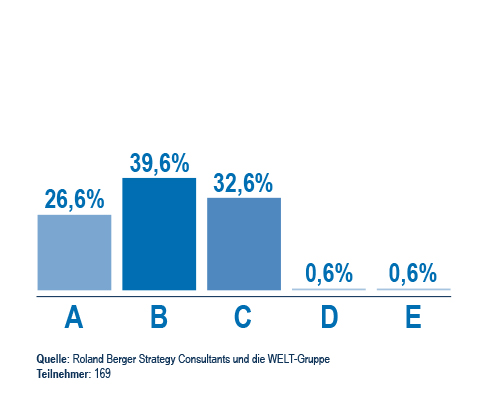 26,6%
39,6%
32,6%
0,6%
0,6%

A B C D E

Quelle: Roland Berger Strategy Consultants und die WELT-Gruppe
Teilnehmer: 169